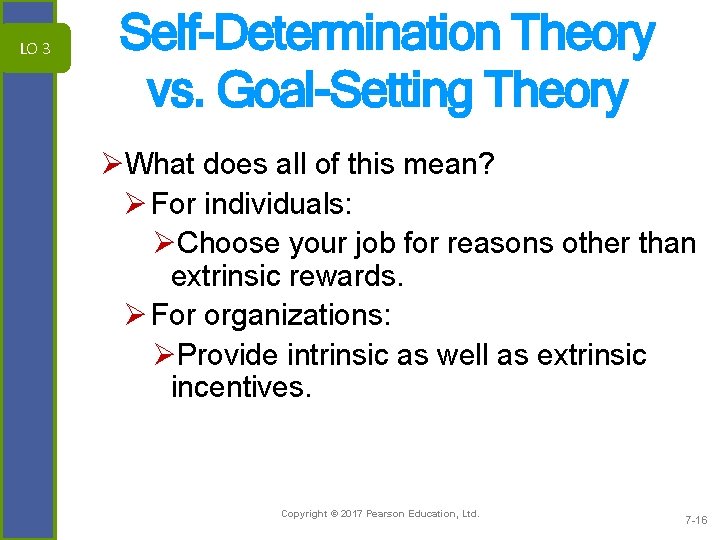 LO 3

Self-Determination Theory vs. Goal-Setting Theory

➢What does all of this mean?

➢For individuals:

➢Choose your job for reasons other than extrinsic rewards.

➢For organizations:

➢Provide intrinsic as well as extrinsic incentives.

Copyright © 2017 Pearson Education, Ltd.

7-16